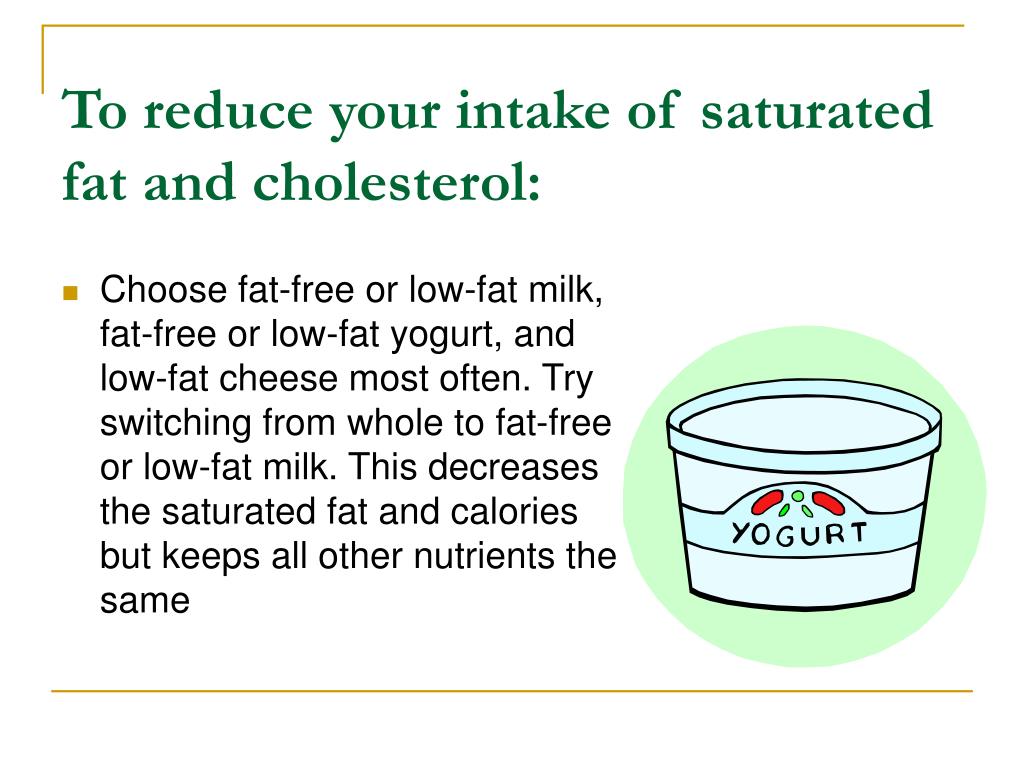 To reduce your intake of saturated fat and cholesterol:

Choose fat-free or low-fat milk, fat-free or low-fat yogurt, and low-fat cheese most often. Try switching from whole to fat-free or low-fat milk. This decreases the saturated fat and calories but keeps all other nutrients the same

YOGURT